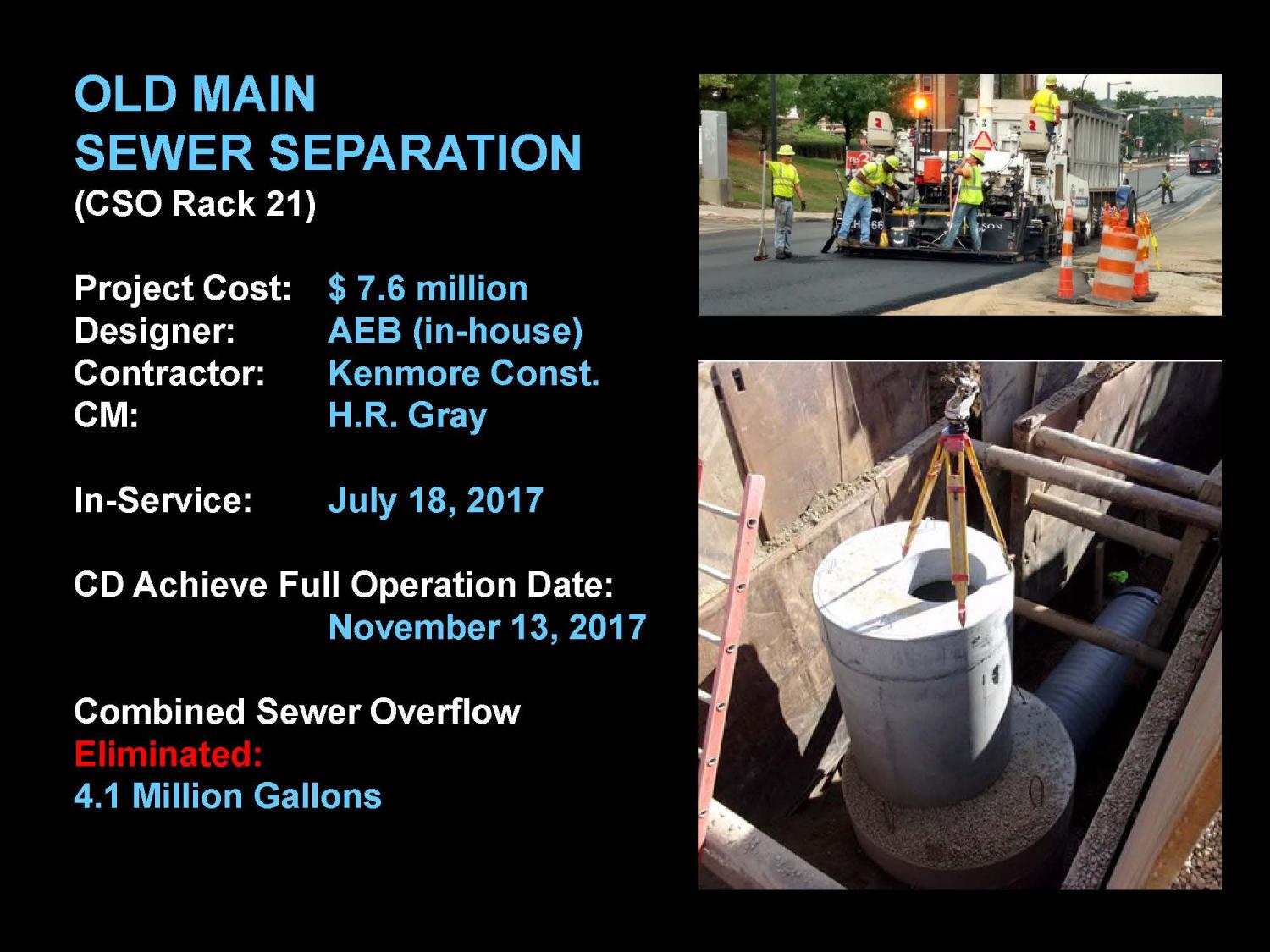 OLD MAIN
SEWER SEPARATION
(CSO Rack 21)

Project Cost: $ 7.6 million
Designer: AEB (in-house)
Contractor: Kenmore Const.
CM: H.R. Gray

In-Service: July 18, 2017

CD Achieve Full Operation Date:
November 13, 2017

Combined Sewer Overflow
Eliminated:
4.1 Million Gallons